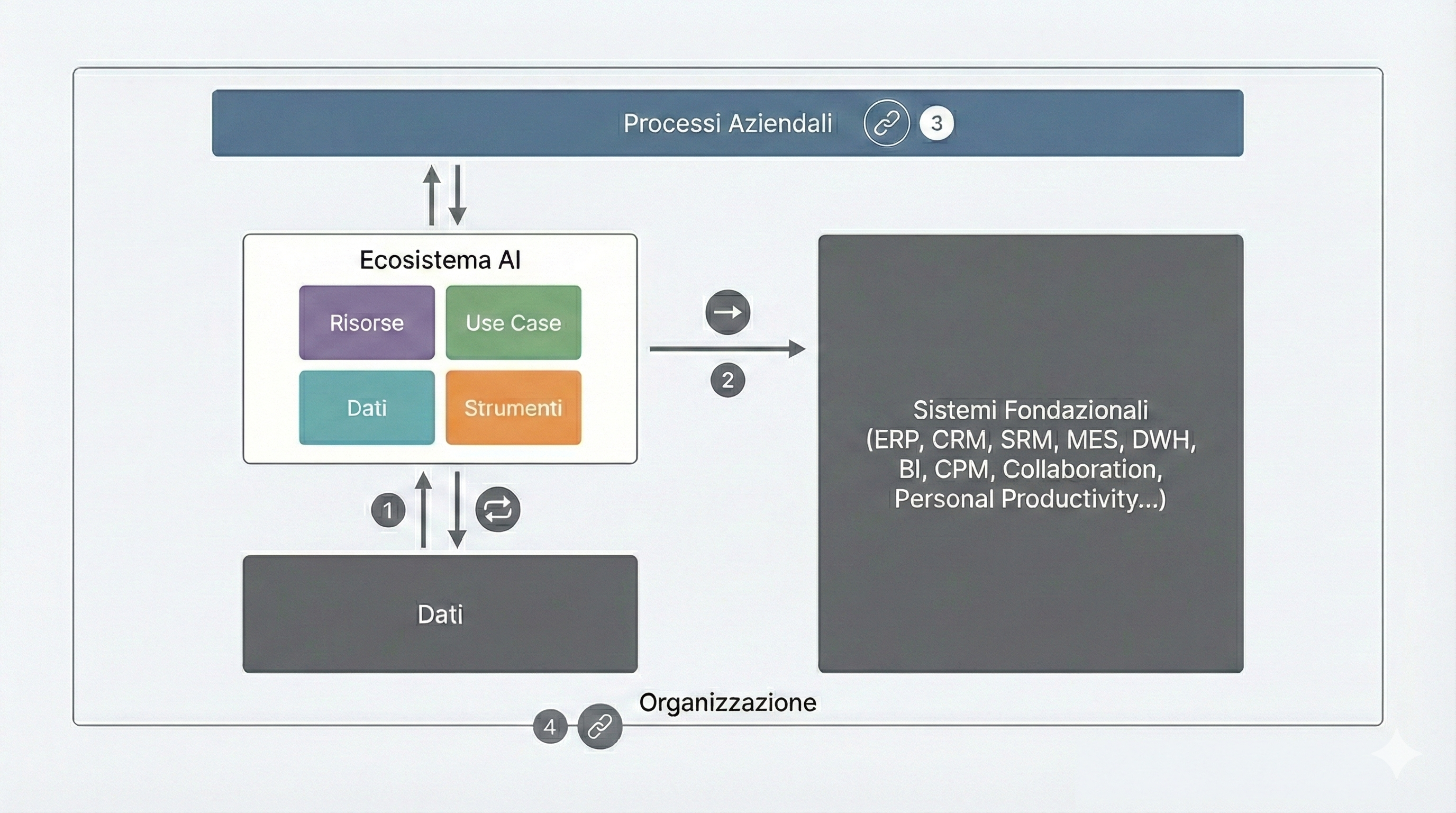 Processi Aziendali
3

Ecosistema AI
Risorse
Use Case
Dati
Strumenti

2

Sistemi Fondazionali (ERP, CRM, SRM, MES, DWH, BI, CPM, Collaboration, Personal Productivity...)

1

Dati

Organizzazione
4